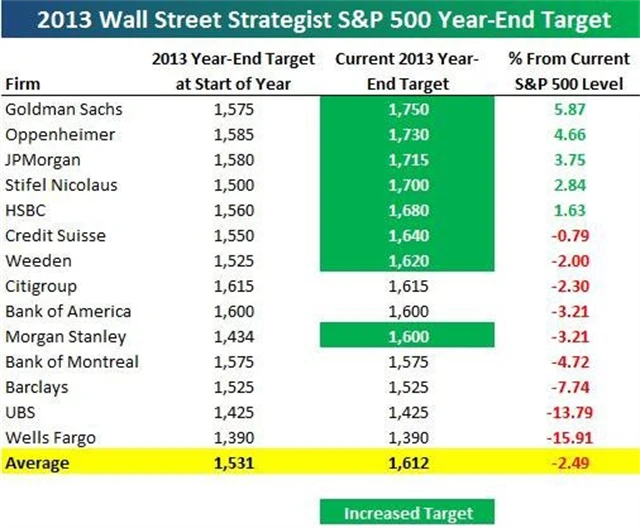 2013 Wall Street Strategist S&P 500 Year-End Target

| Firm | 2013 Year-End Target at Start of Year | Current 2013 Year-End Target | % From Current S&P 500 Level |
|---|---|---|---|
| Goldman Sachs | 1,575 | 1,750 | 5.87 |
| Oppenheimer | 1,585 | 1,730 | 4.66 |
| JPMorgan | 1,580 | 1,715 | 3.75 |
| Stifel Nicolaus | 1,500 | 1,700 | 2.84 |
| HSBC | 1,560 | 1,680 | 1.63 |
| Credit Suisse | 1,550 | 1,640 | -0.79 |
| Weeden | 1,525 | 1,620 | -2.00 |
| Citigroup | 1,615 | 1,615 | -2.30 |
| Bank of America | 1,600 | 1,600 | -3.21 |
| Morgan Stanley | 1,434 | 1,600 | -3.21 |
| Bank of Montreal | 1,575 | 1,575 | -4.72 |
| Barclays | 1,525 | 1,525 | -7.74 |
| UBS | 1,425 | 1,425 | -13.79 |
| Wells Fargo | 1,390 | 1,390 | -15.91 |
| Average | 1,531 | 1,612 | -2.49 |

Increased Target